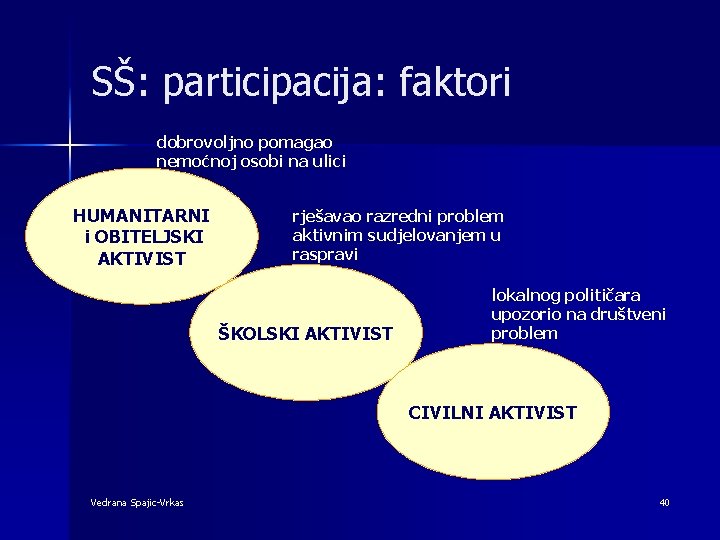 SŠ: participacija: faktori

dobrovoljno pomagao nemoćnoj osobi na ulici

HUMANITARNI i OBITELJSKI AKTIVIST

rješavao razredni problem aktivnim sudjelovanjem u raspravi

ŠKOLSKI AKTIVIST

lokalnog političara upozorio na društveni problem

CIVILNI AKTIVIST

Vedrana Spajic-Vrkas

40